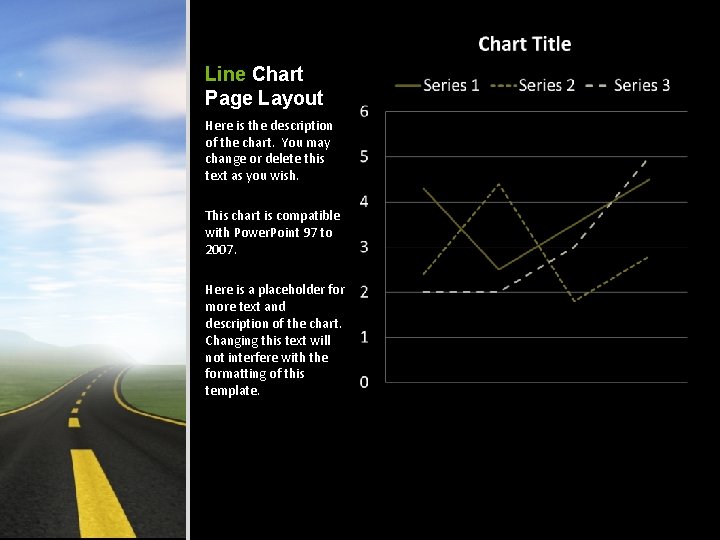 Line Chart Page Layout

Here is the description of the chart. You may change or delete this text as you wish.

This chart is compatible with PowerPoint 97 to 2007.

Here is a placeholder for more text and description of the chart. Changing this text will not interfere with the formatting of this template.

Chart Title

Series 1 Series 2 Series 3

6
5
4
3
2
1
0